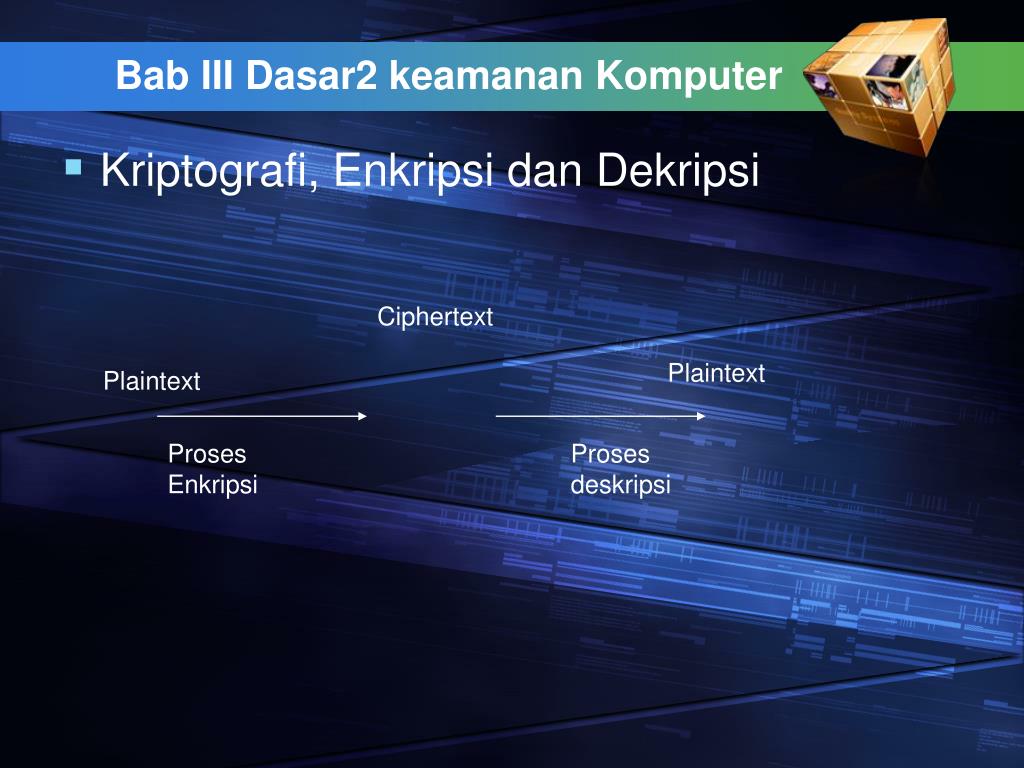 Bab III Dasar2 keamanan Komputer

Kriptografi, Enkripsi dan Dekripsi

Ciphertext

Plaintext

Plaintext

Proses Enkripsi

Proses deskripsi